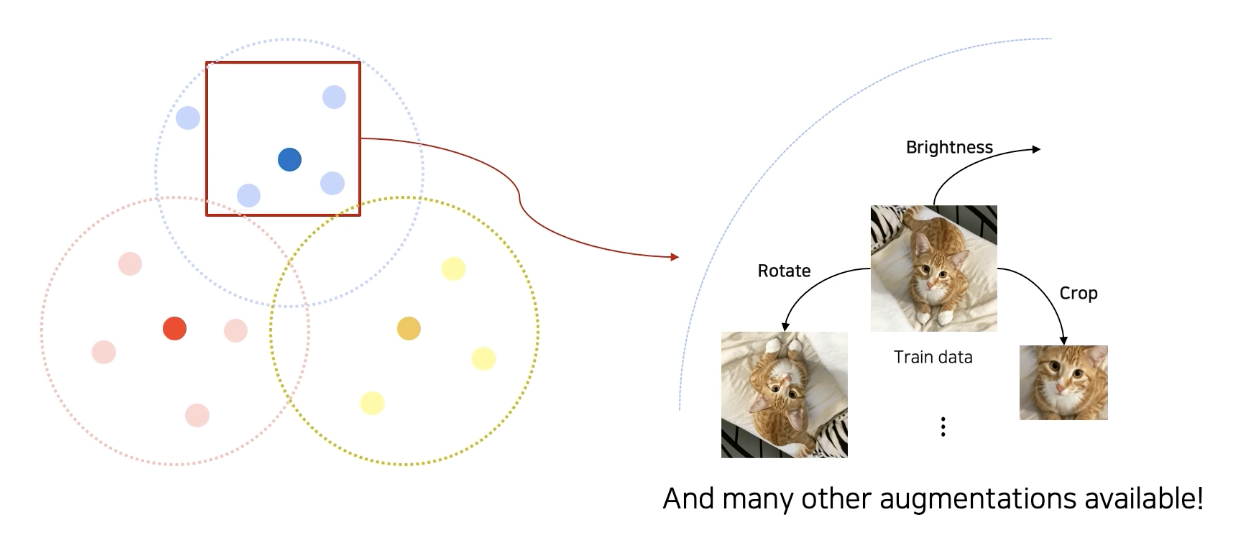 Brightness

Rotate

Crop

Train data

⋮

And many other augmentations available!